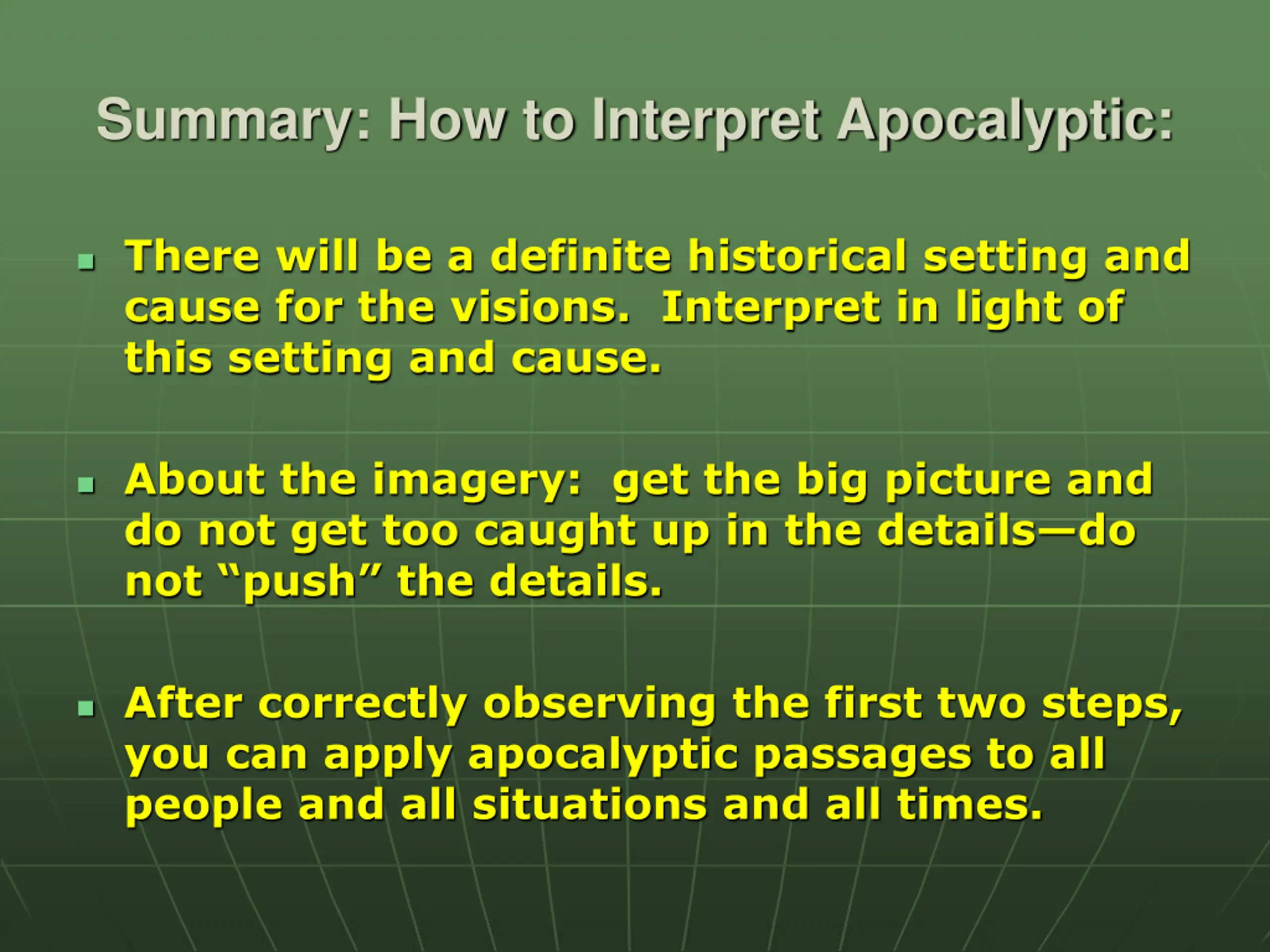 Summary: How to Interpret Apocalyptic:

▪ There will be a definite historical setting and cause for the visions.  Interpret in light of this setting and cause.

▪ About the imagery:  get the big picture and do not get too caught up in the details—do not “push” the details.

▪ After correctly observing the first two steps, you can apply apocalyptic passages to all people and all situations and all times.